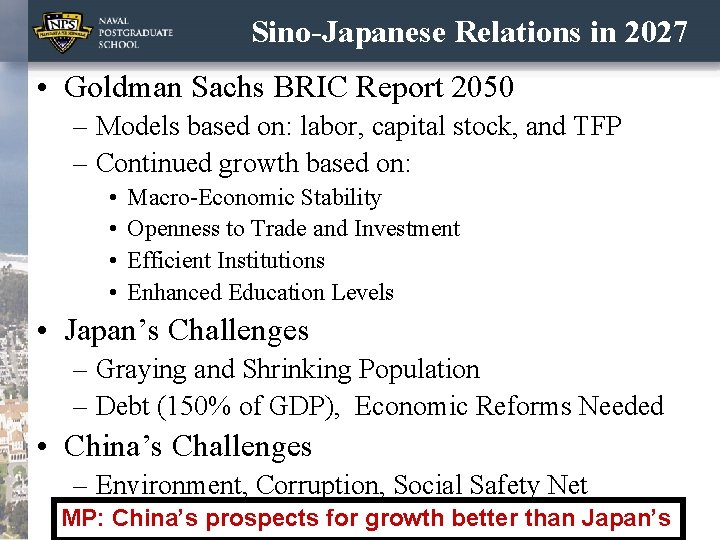 NPS
NAVAL POSTGRADUATE SCHOOL

Sino-Japanese Relations in 2027

• Goldman Sachs BRIC Report 2050
– Models based on: labor, capital stock, and TFP
– Continued growth based on:
• Macro-Economic Stability
• Openness to Trade and Investment
• Efficient Institutions
• Enhanced Education Levels
• Japan's Challenges
– Graying and Shrinking Population
– Debt (150% of GDP), Economic Reforms Needed
• China's Challenges
– Environment, Corruption, Social Safety Net

MP: China's prospects for growth better than Japan's